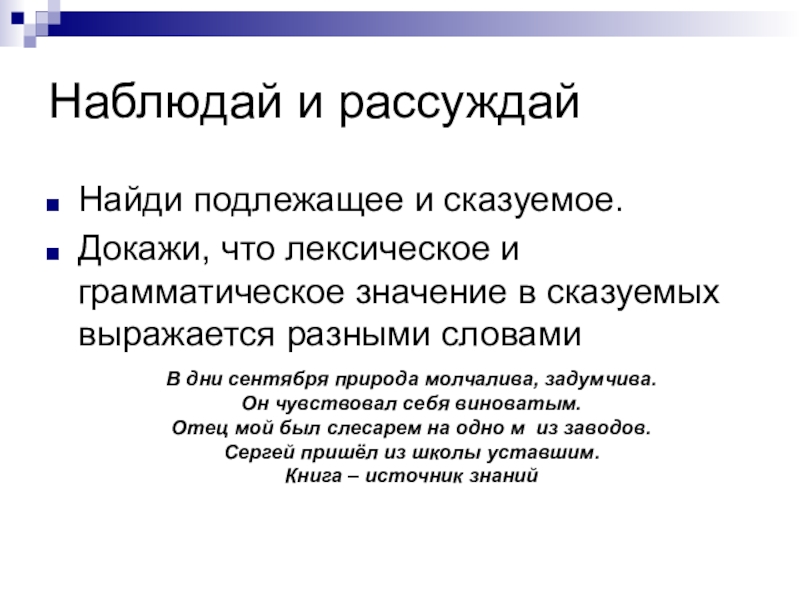 Наблюдай и рассуждай

Найди подлежащее и сказуемое.

Докажи, что лексическое и грамматическое значение в сказуемых выражается разными словами

В дни сентября природа молчалива, задумчива.
Он чувствовал себя виноватым.
Отец мой был слесарем на одно м из заводов.
Сергей пришёл из школы уставшим.
Книга – источник знаний